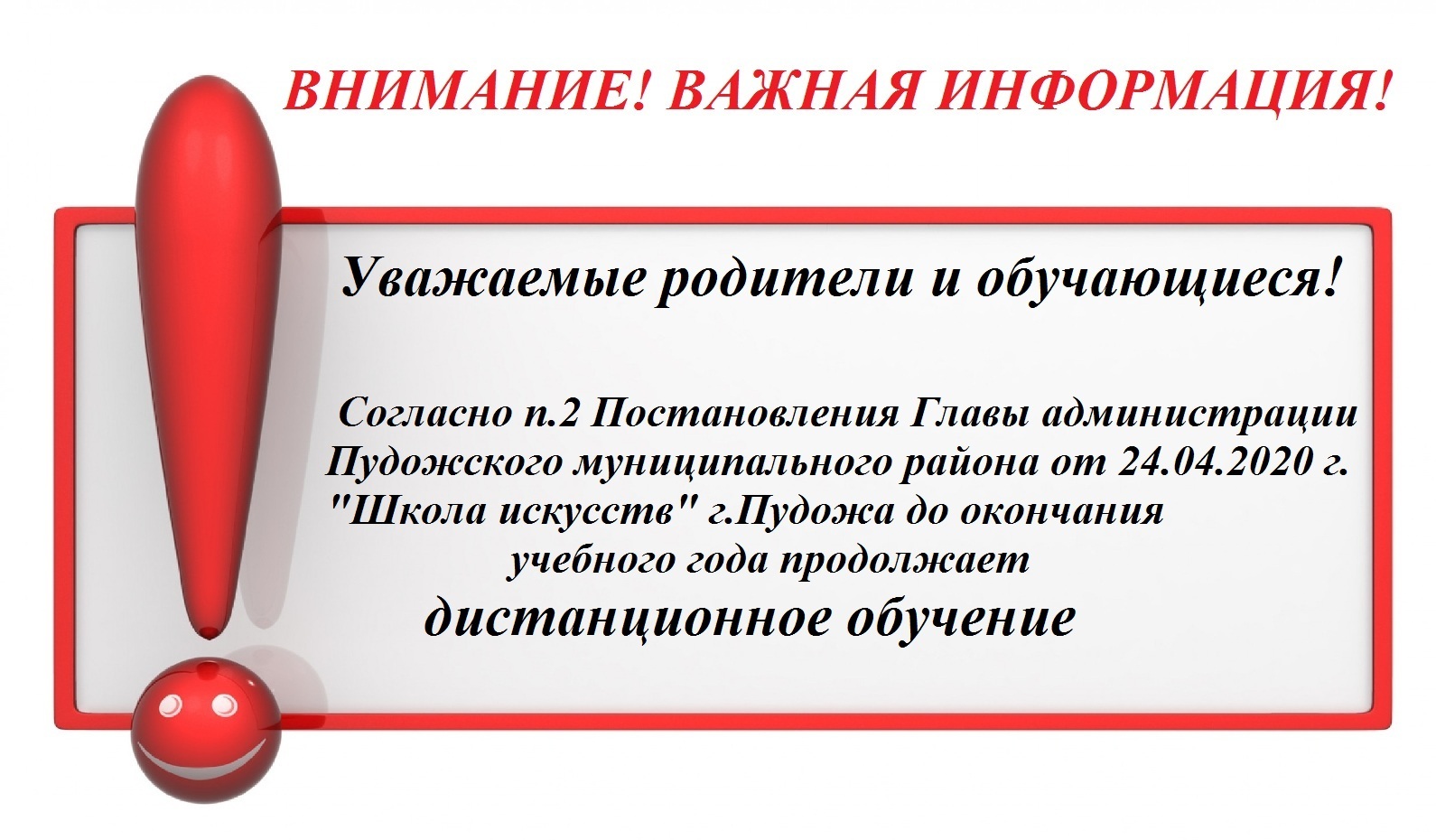 ВНИМАНИЕ! ВАЖНАЯ ИНФОРМАЦИЯ!

Уважаемые родители и обучающиеся!

Согласно п.2 Постановления Главы администрации Пудожского муниципального района от 24.04.2020 г. "Школа искусств" г.Пудожа до окончания учебного года продолжает

дистанционное обучение